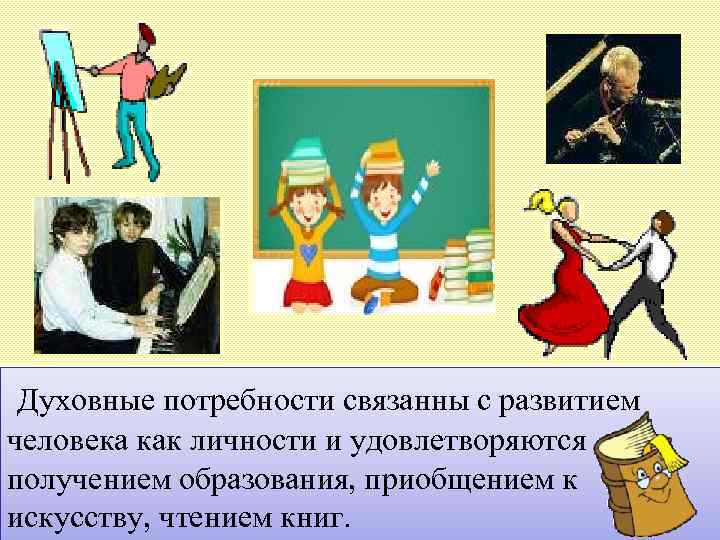 Духовные потребности связанны с развитием человека как личности и удовлетворяются получением образования, приобщением к искусству, чтением книг.